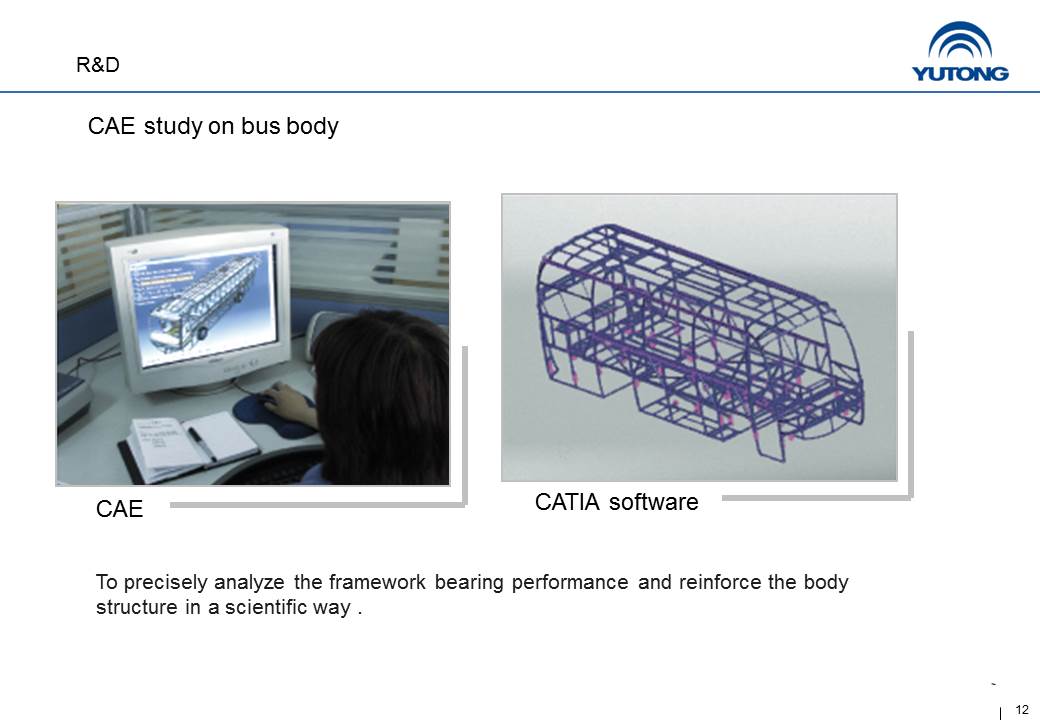 R&D

YUTONG

CAE study on bus body

CAE

CATIA software

To precisely analyze the framework bearing performance and reinforce the body structure in a scientific way .

12